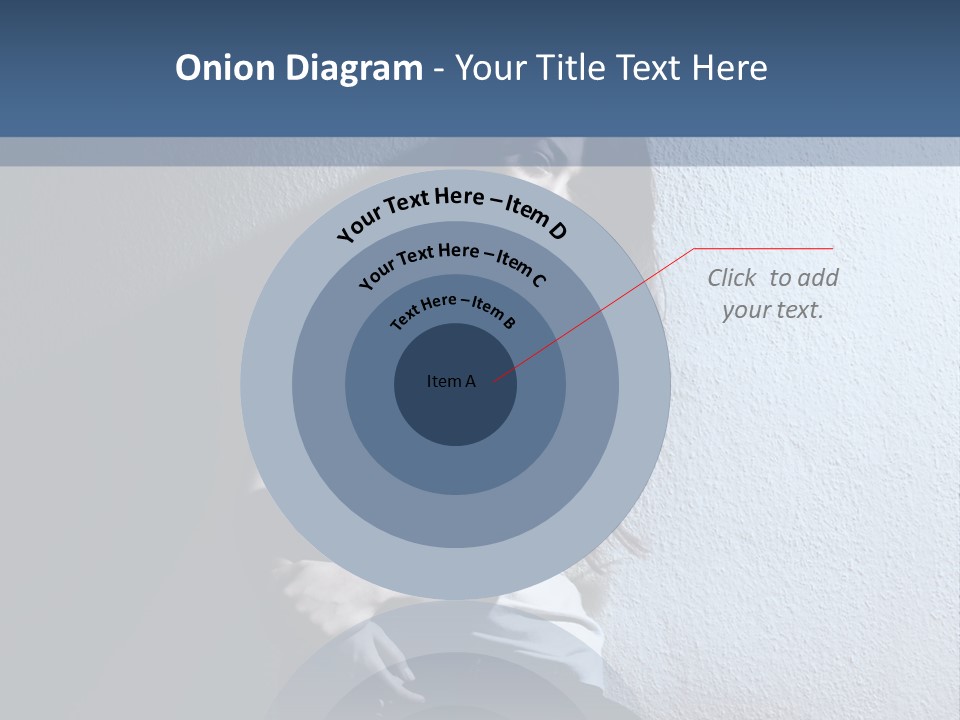 Onion Diagram - Your Title Text Here

Your Text Here – Item D

Your Text Here – Item C

Text Here – Item B

Item A

Click to add your text.